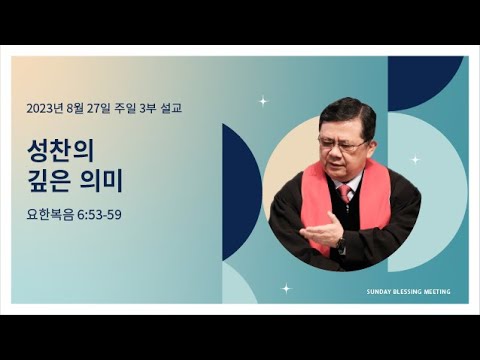 2023년 8월 27일 주일 3부 설교

성찬의
깊은 의미

요한복음 6:53-59

SUNDAY BLESSING MEETING